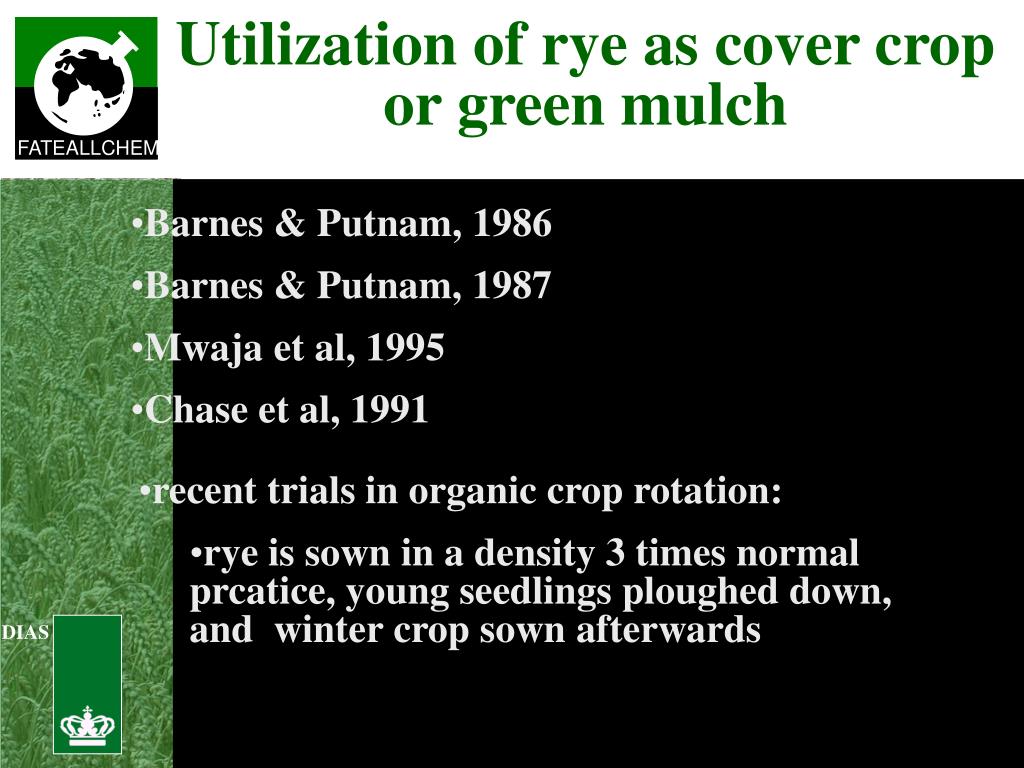 FATEALLCHEM

Utilization of rye as cover crop or green mulch

•Barnes & Putnam, 1986

•Barnes & Putnam, 1987

•Mwaja et al, 1995

•Chase et al, 1991

•recent trials in organic crop rotation:

•rye is sown in a density 3 times normal prcatice, young seedlings ploughed down, and winter crop sown afterwards

DIAS